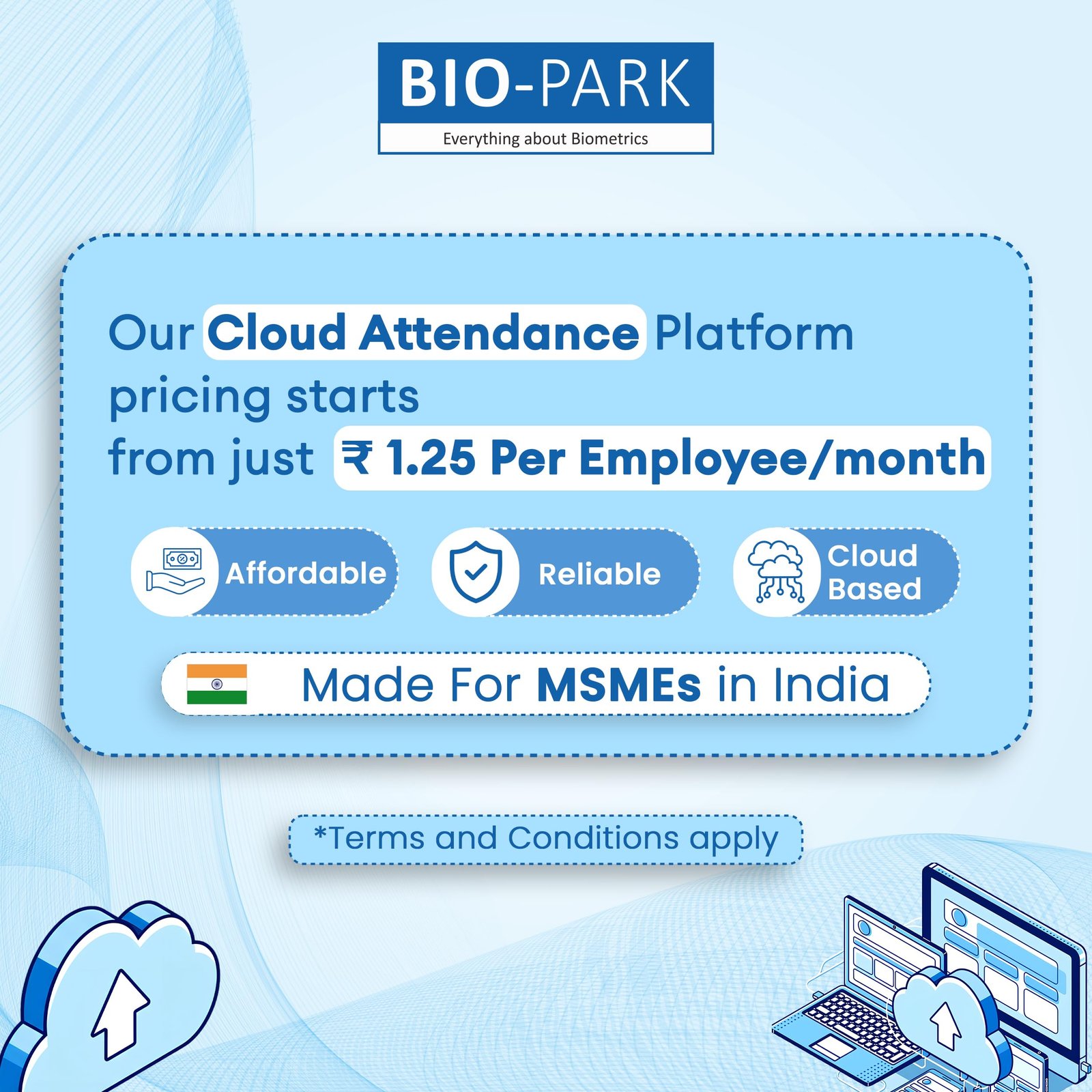 BIO-PARK
Everything about Biometrics

Our Cloud Attendance Platform pricing starts from just ₹ 1.25 Per Employee/month

Affordable

Reliable

Cloud Based

Made For MSMEs in India

*Terms and Conditions apply